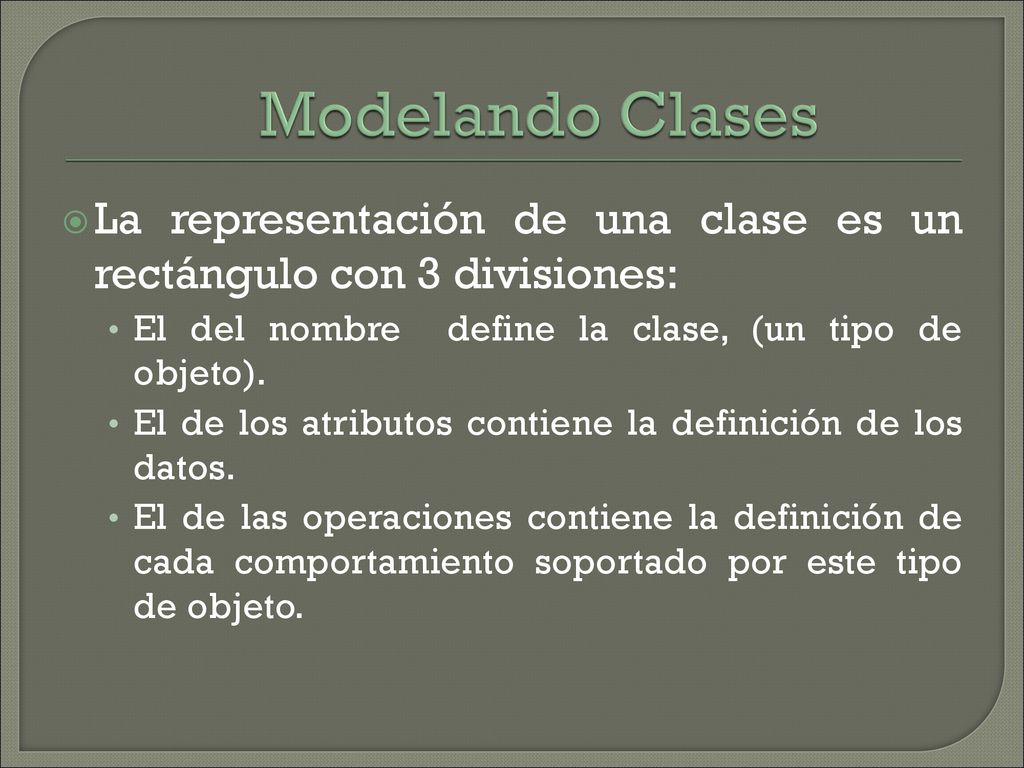 Modelando Clases

La representación de una clase es un rectángulo con 3 divisiones:

• El del nombre define la clase, (un tipo de objeto).
• El de los atributos contiene la definición de los datos.
• El de las operaciones contiene la definición de cada comportamiento soportado por este tipo de objeto.